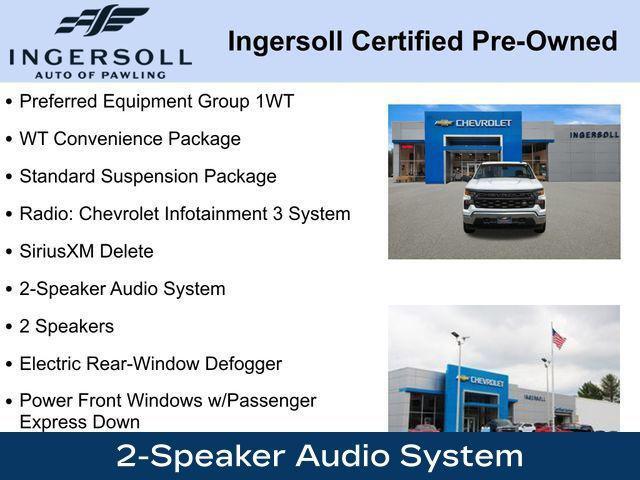 INGERSOLL
AUTO OF PAWLING

Ingersoll Certified Pre-Owned

• Preferred Equipment Group 1WT
• WT Convenience Package
• Standard Suspension Package
• Radio: Chevrolet Infotainment 3 System
• SiriusXM Delete
• 2-Speaker Audio System
• 2 Speakers
• Electric Rear-Window Defogger
• Power Front Windows w/Passenger Express Down

CHEVROLET
INGERSOLL

CHEVROLET
INGERSOLL

2-Speaker Audio System